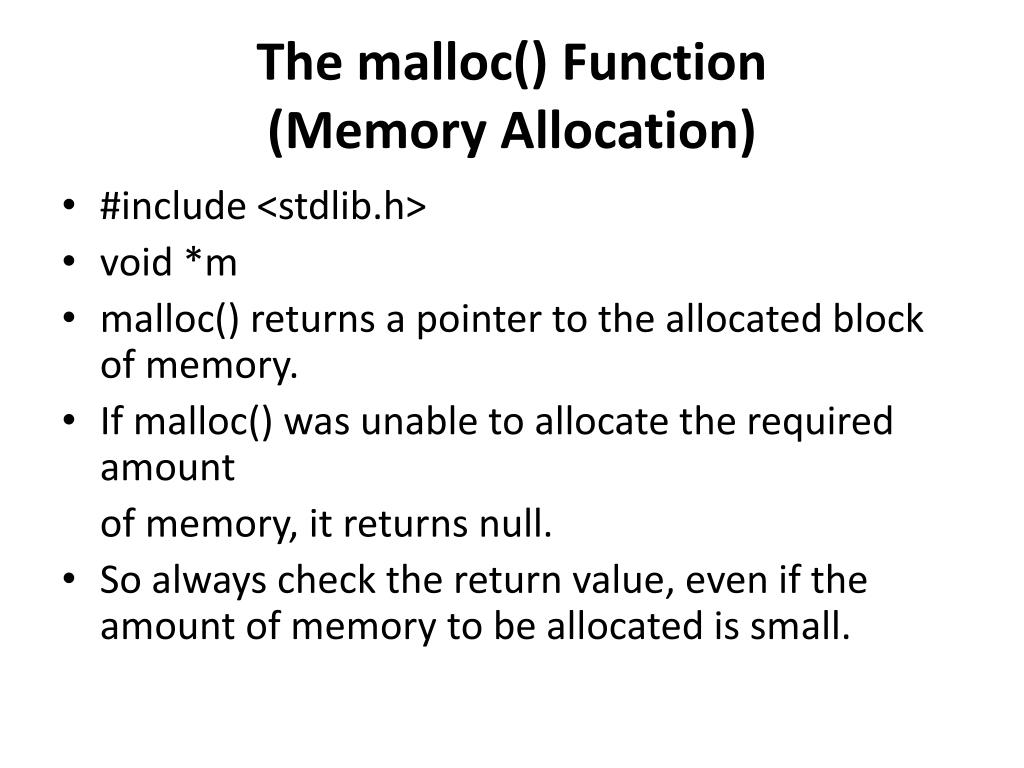 The malloc() Function
(Memory Allocation)

• #include <stdlib.h>
• void *m
• malloc() returns a pointer to the allocated block of memory.
• If malloc() was unable to allocate the required amount

of memory, it returns null.
• So always check the return value, even if the amount of memory to be allocated is small.